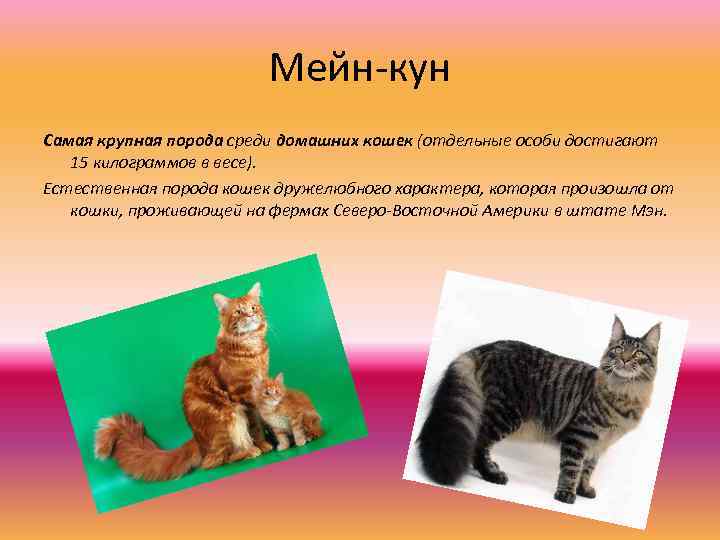 Мейн-кун

Самая крупная порода среди домашних кошек (отдельные особи достигают 15 килограммов в весе).

Естественная порода кошек дружелюбного характера, которая произошла от кошки, проживающей на фермах Северо-Восточной Америки в штате Мэн.